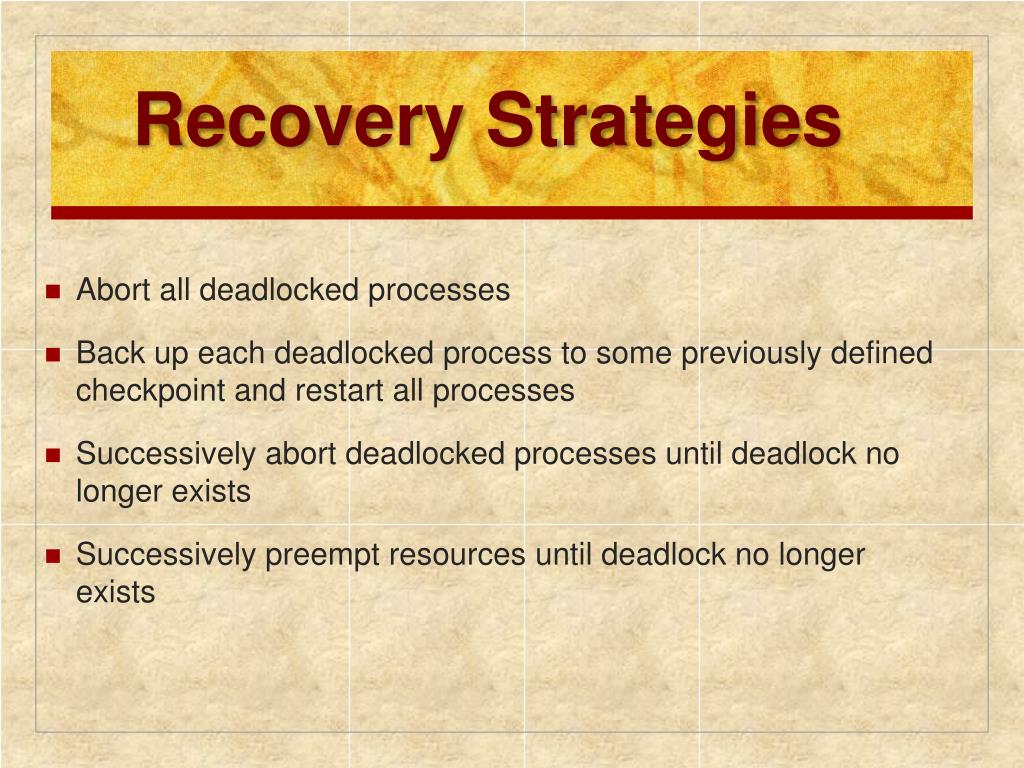 Recovery Strategies

■ Abort all deadlocked processes

■ Back up each deadlocked process to some previously defined checkpoint and restart all processes

■ Successively abort deadlocked processes until deadlock no longer exists

■ Successively preempt resources until deadlock no longer exists